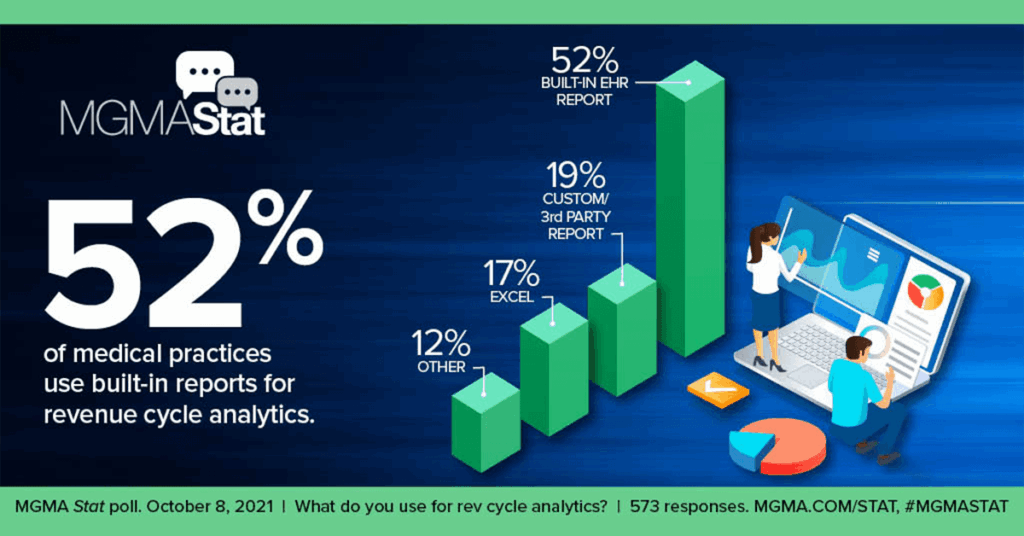 MGMAStat

52%

of medical practices use built-in reports for revenue cycle analytics.

52%
BUILT-IN EHR REPORT

19%
CUSTOM/ 3rd PARTY REPORT

17%
EXCEL

12%
OTHER

MGMA Stat poll. October 8, 2021 | What do you use for rev cycle analytics? | 573 responses. MGMA.COM/STAT, #MGMASTAT